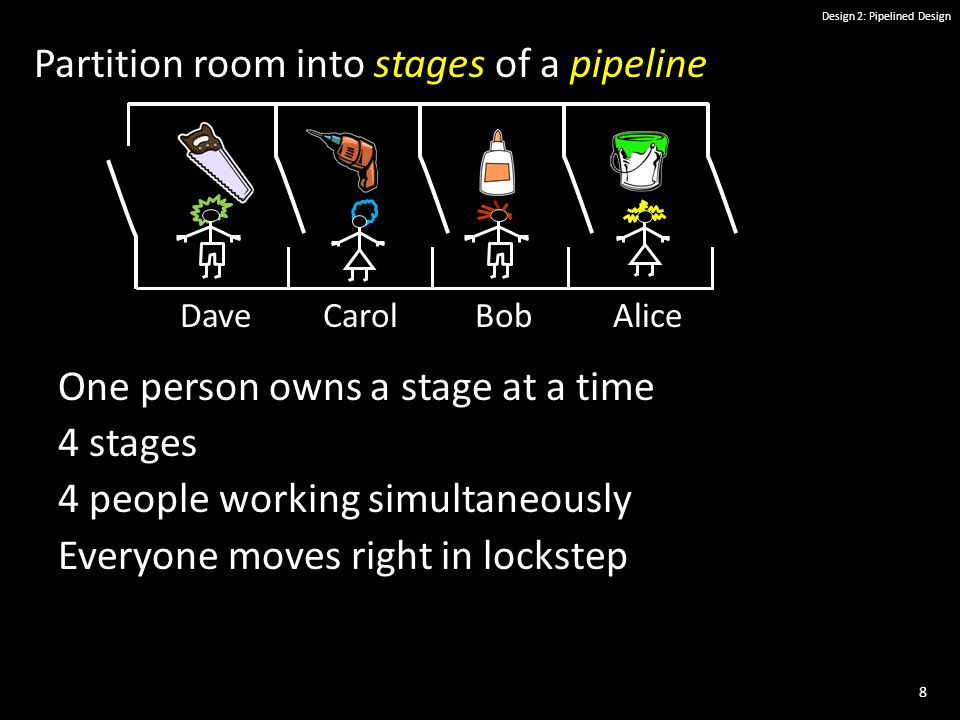 Design 2: Pipelined Design

Partition room into stages of a pipeline

Dave Carol Bob Alice

One person owns a stage at a time

4 stages

4 people working simultaneously

Everyone moves right in lockstep

8